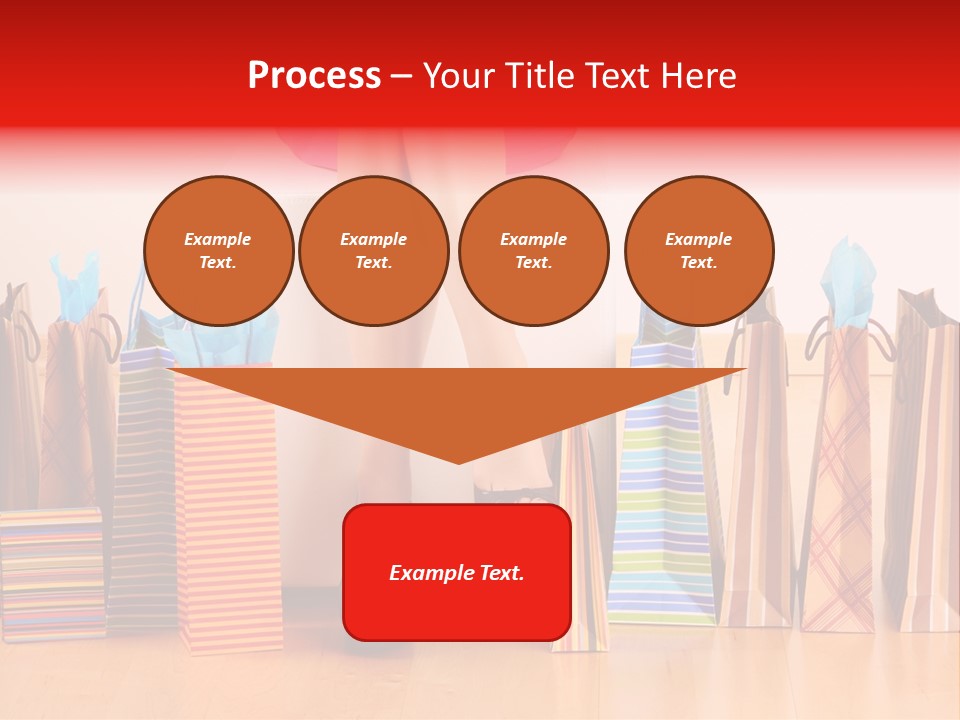 Process – Your Title Text Here

Example Text.

Example Text.

Example Text.

Example Text.

Example Text.